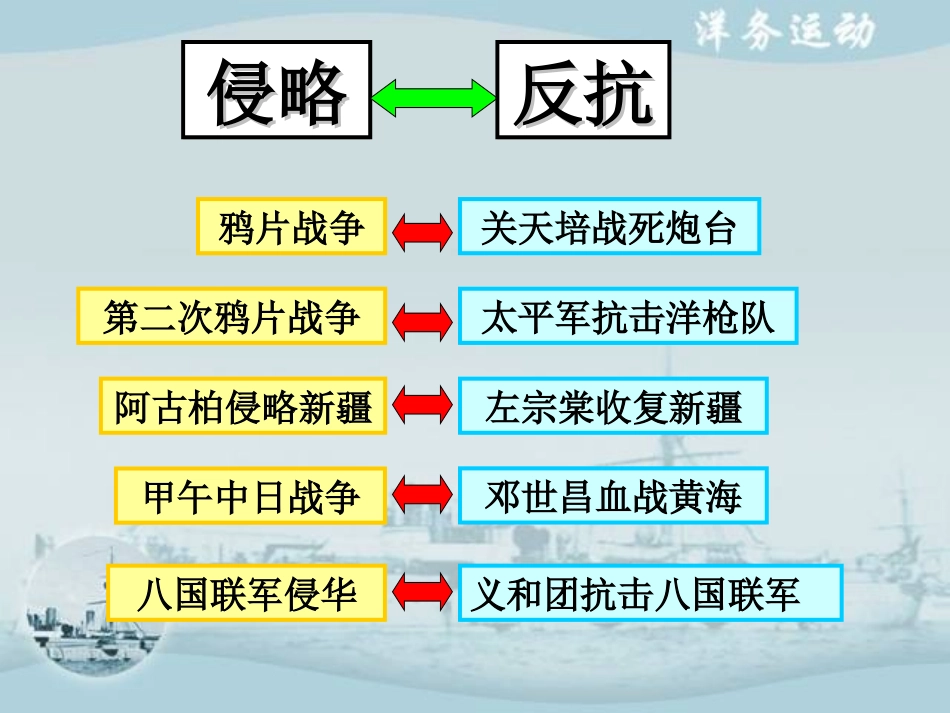 洋务运动

侵略 反抗

鸦片战争 关天培战死炮台

第二次鸦片战争 太平军抗击洋枪队

阿古柏侵略新疆 左宗棠收复新疆

甲午中日战争 邓世昌血战黄海

八国联军侵华 义和团抗击八国联军